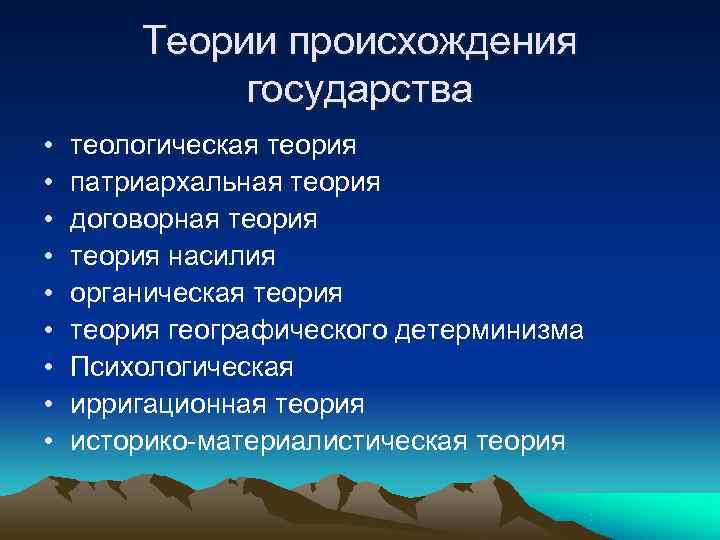 Теории происхождения государства

• теологическая теория
• патриархальная теория
• договорная теория
• теория насилия
• органическая теория
• теория географического детерминизма
• Психологическая
• ирригационная теория
• историко-материалистическая теория